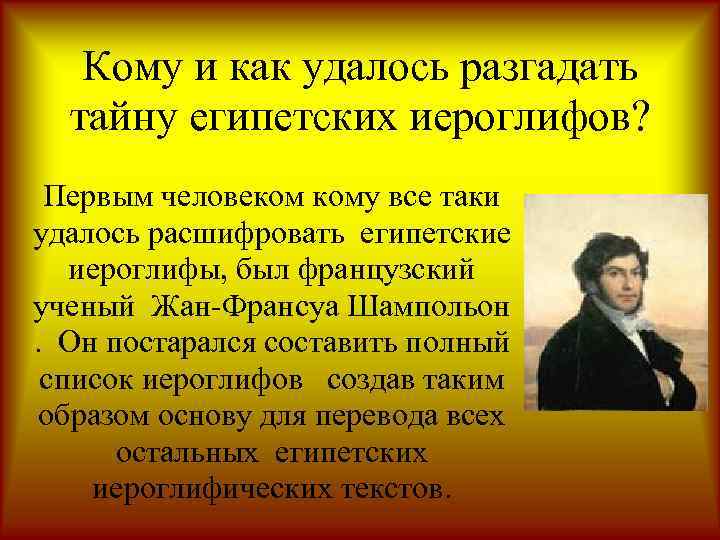 Кому и как удалось разгадать тайну египетских иероглифов?

Первым человеком кому все таки удалось расшифровать египетские иероглифы, был французский ученый Жан-Франсуа Шампольон . Он постарался составить полный список иероглифов создав таким образом основу для перевода всех остальных египетских иероглифических текстов.